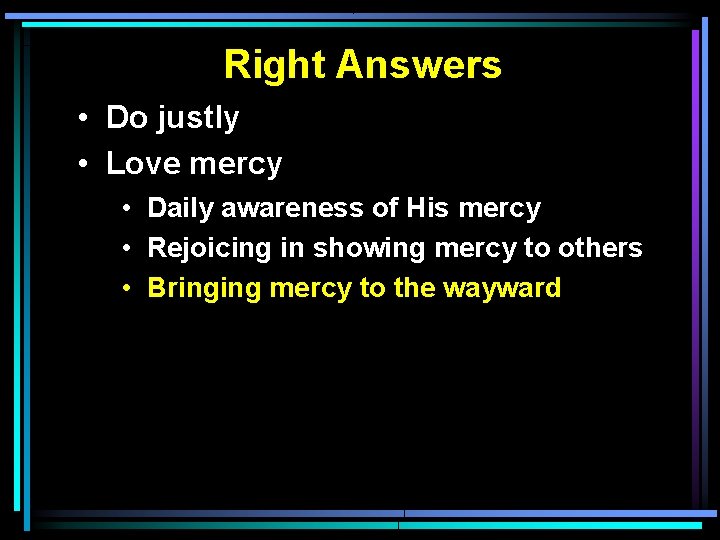 Right Answers

• Do justly
• Love mercy
  • Daily awareness of His mercy
  • Rejoicing in showing mercy to others
  • Bringing mercy to the wayward